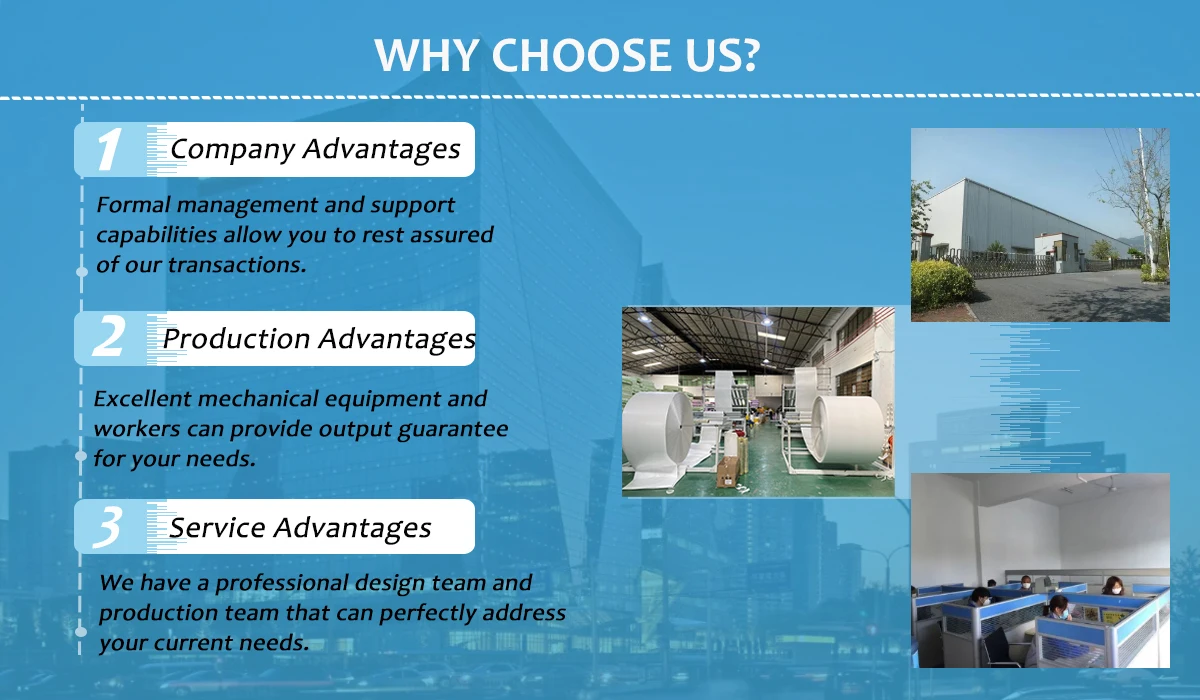 WHY CHOOSE US?

1 Company Advantages

Formal management and support capabilities allow you to rest assured of our transactions.

2 Production Advantages

Excellent mechanical equipment and workers can provide output guarantee for your needs.

3 Service Advantages

We have a professional design team and production team that can perfectly address your current needs.